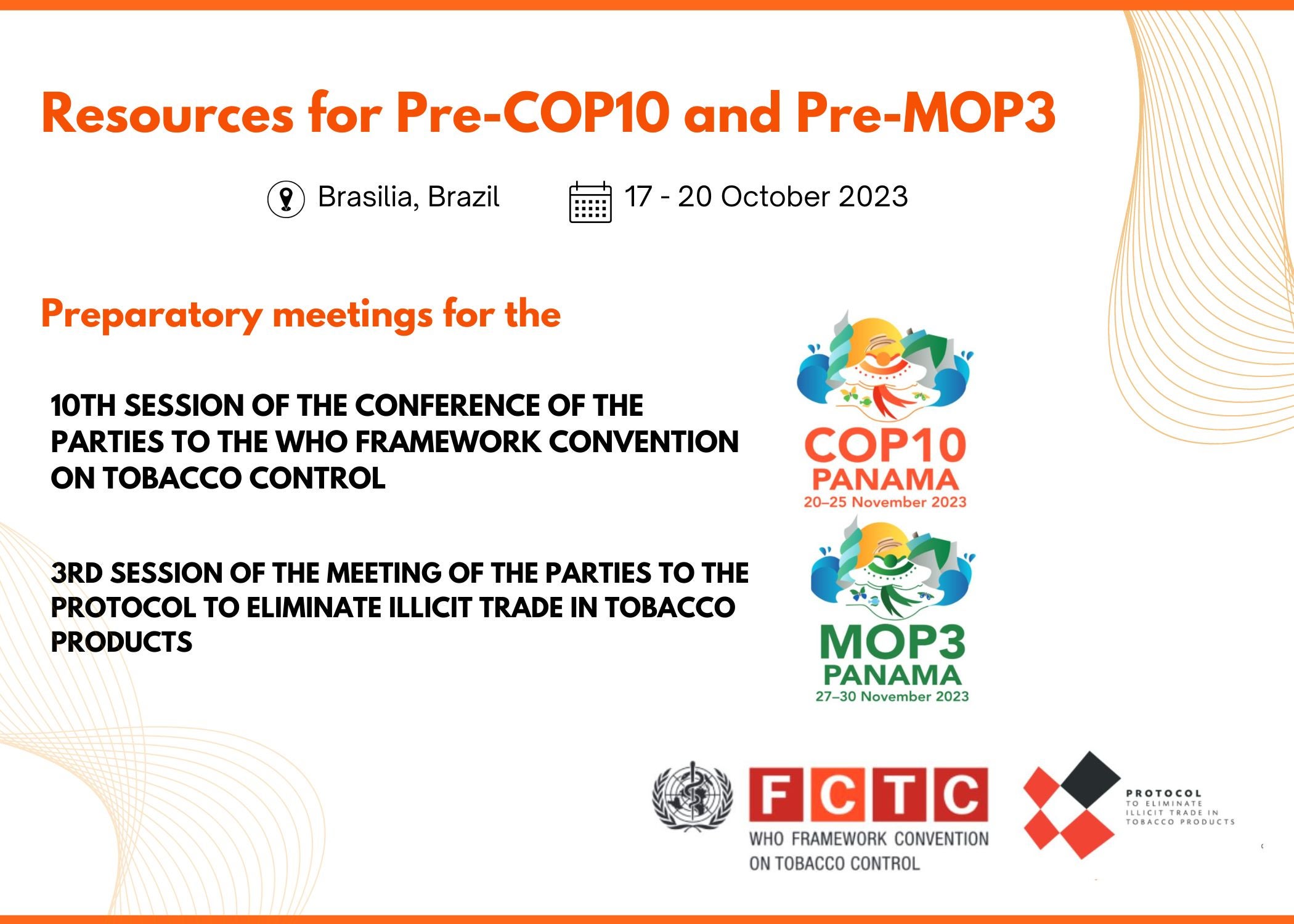 Resources for Pre-COP10 and Pre-MOP3

Brasilia, Brazil 17 - 20 October 2023

Preparatory meetings for the

10TH SESSION OF THE CONFERENCE OF THE PARTIES TO THE WHO FRAMEWORK CONVENTION ON TOBACCO CONTROL

COP10
PANAMA
20–25 November 2023

3RD SESSION OF THE MEETING OF THE PARTIES TO THE PROTOCOL TO ELIMINATE ILLICIT TRADE IN TOBACCO PRODUCTS

MOP3
PANAMA
27–30 November 2023

FCTC
WHO FRAMEWORK CONVENTION ON TOBACCO CONTROL

PROTOCOL
TO ELIMINATE ILLICIT TRADE IN TOBACCO PRODUCTS